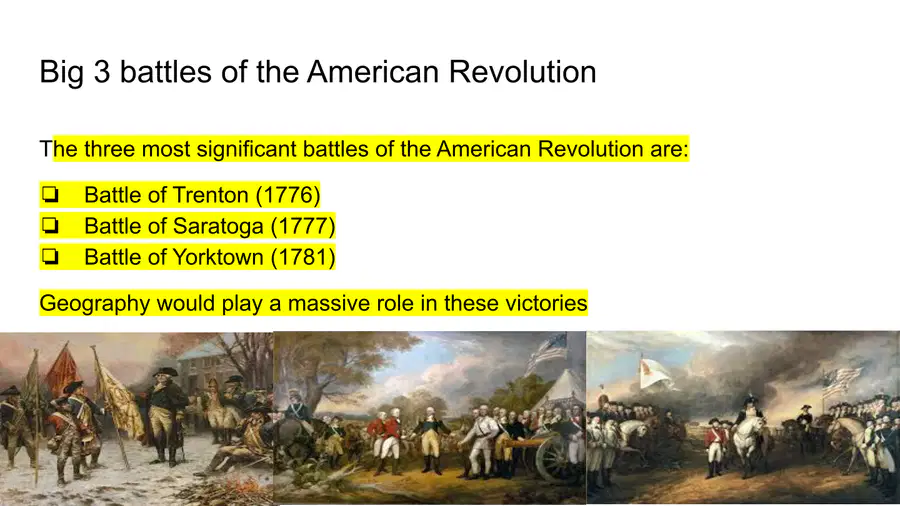 Big 3 battles of the American Revolution

The three most significant battles of the American Revolution are:

☐ Battle of Trenton (1776)
☐ Battle of Saratoga (1777)
☐ Battle of Yorktown (1781)

Geography would play a massive role in these victories